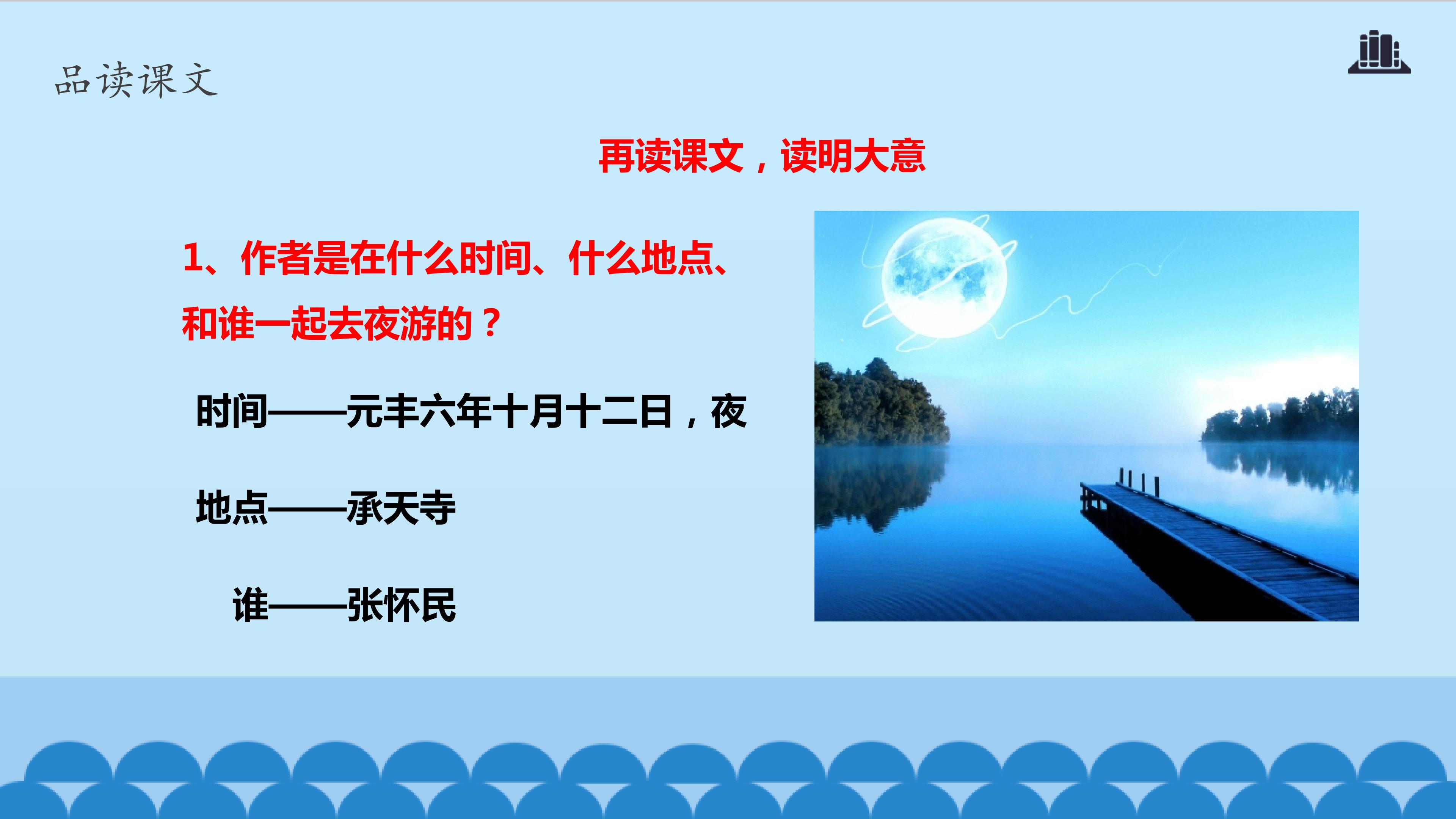 品读课文

再读课文，读明大意

1、作者是在什么时间、什么地点、和谁一起去夜游的？

时间——元丰六年十月十二日，夜

地点——承天寺

谁——张怀民